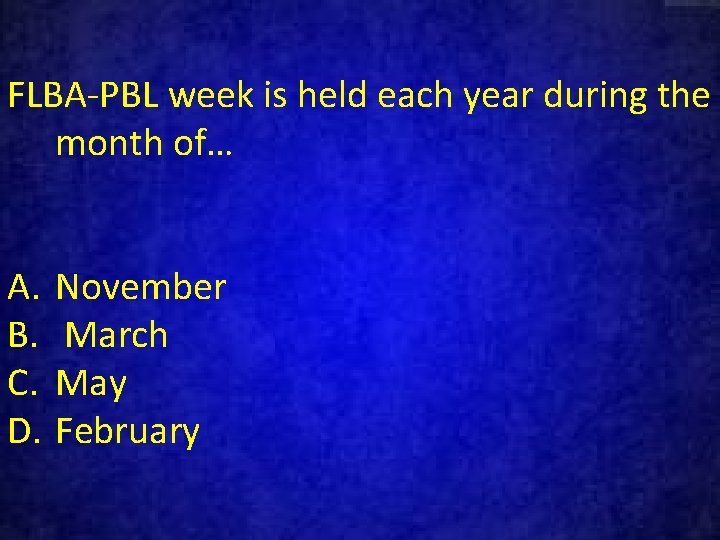 FLBA-PBL week is held each year during the month of…

A. November
B. March
C. May
D. February